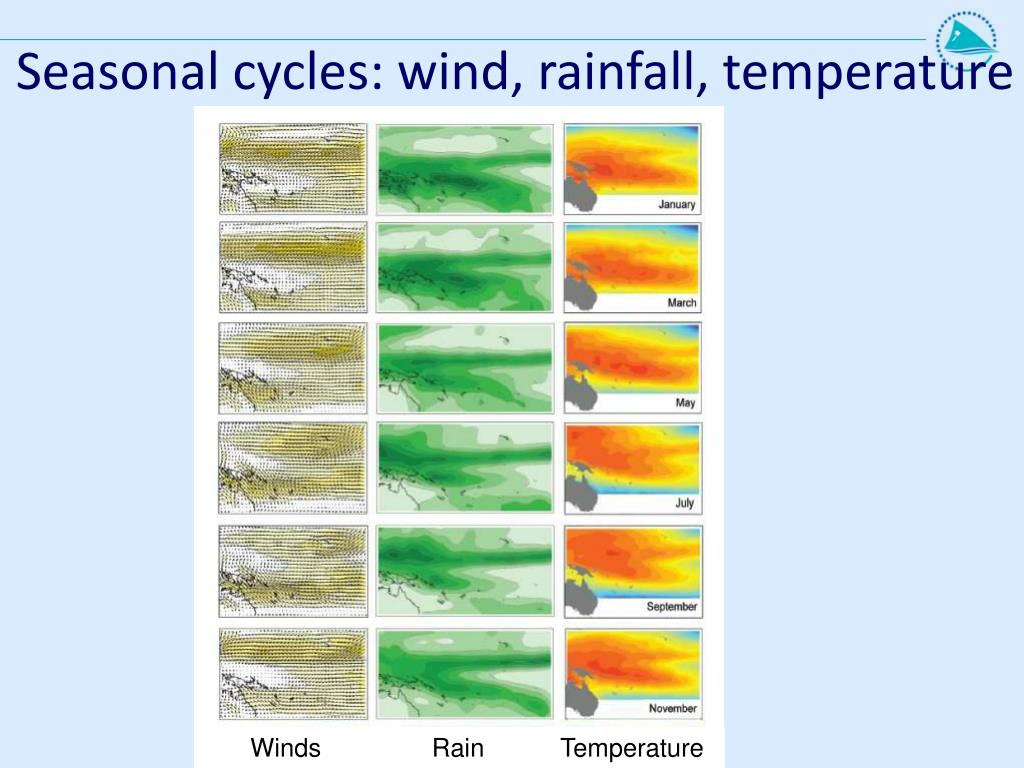 Seasonal cycles: wind, rainfall, temperature

January

March

May

July

September

November

Winds Rain Temperature